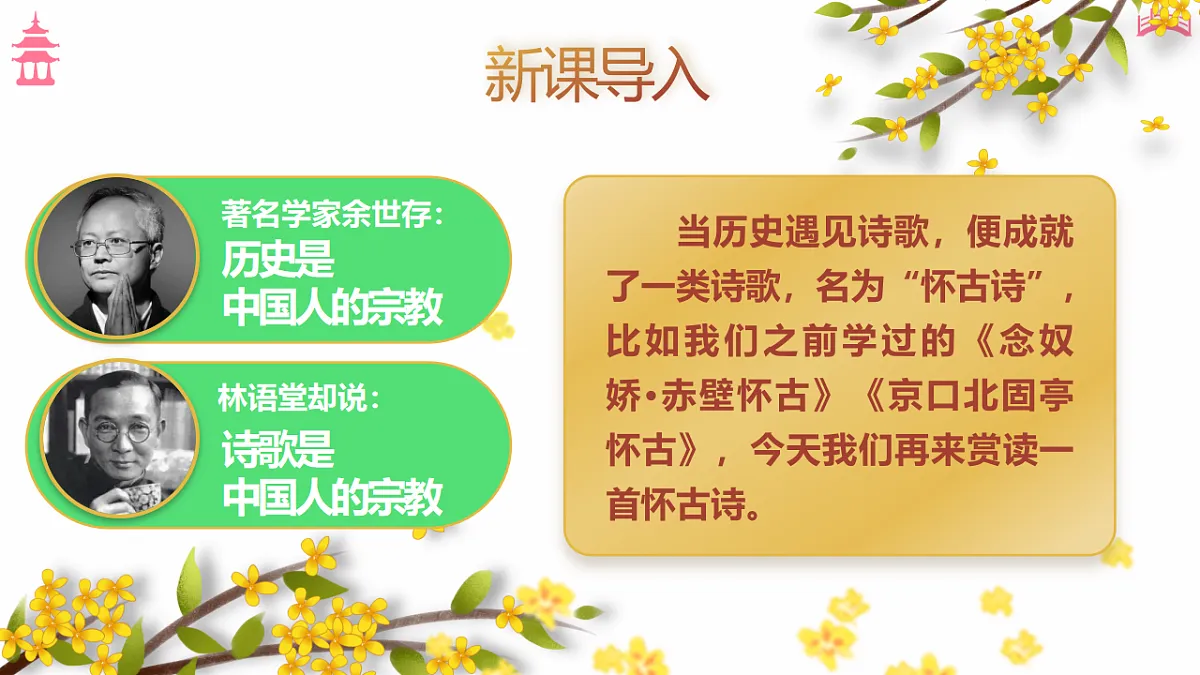 新课导入

著名学家余世存：
历史是
中国人的宗教

林语堂却说：
诗歌是
中国人的宗教

当历史遇见诗歌，便成就了一类诗歌，名为“怀古诗”，比如我们之前学过的《念奴娇·赤壁怀古》《京口北固亭怀古》，今天我们再来赏读一首怀古诗。